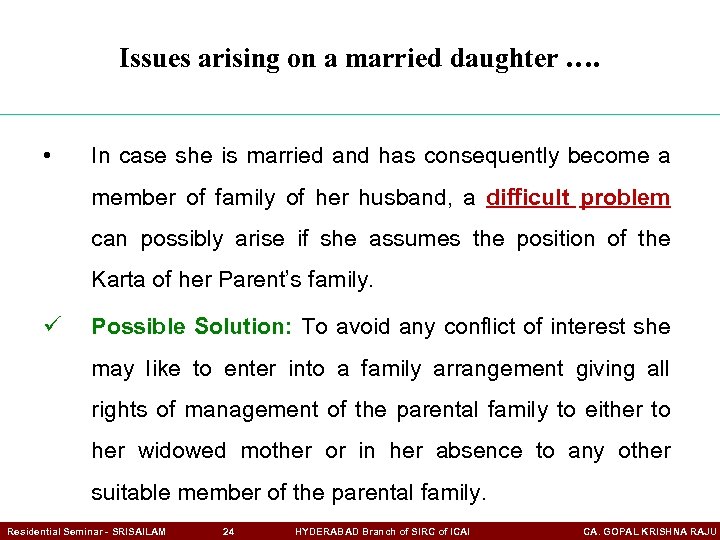 Issues arising on a married daughter ….

• In case she is married and has consequently become a member of family of her husband, a difficult problem can possibly arise if she assumes the position of the Karta of her Parent's family.

✓ Possible Solution: To avoid any conflict of interest she may like to enter into a family arrangement giving all rights of management of the parental family to either to her widowed mother or in her absence to any other suitable member of the parental family.

Residential Seminar - SRISAILAM 24 HYDERABAD Branch of SIRC of ICAI CA. GOPAL KRISHNA RAJU